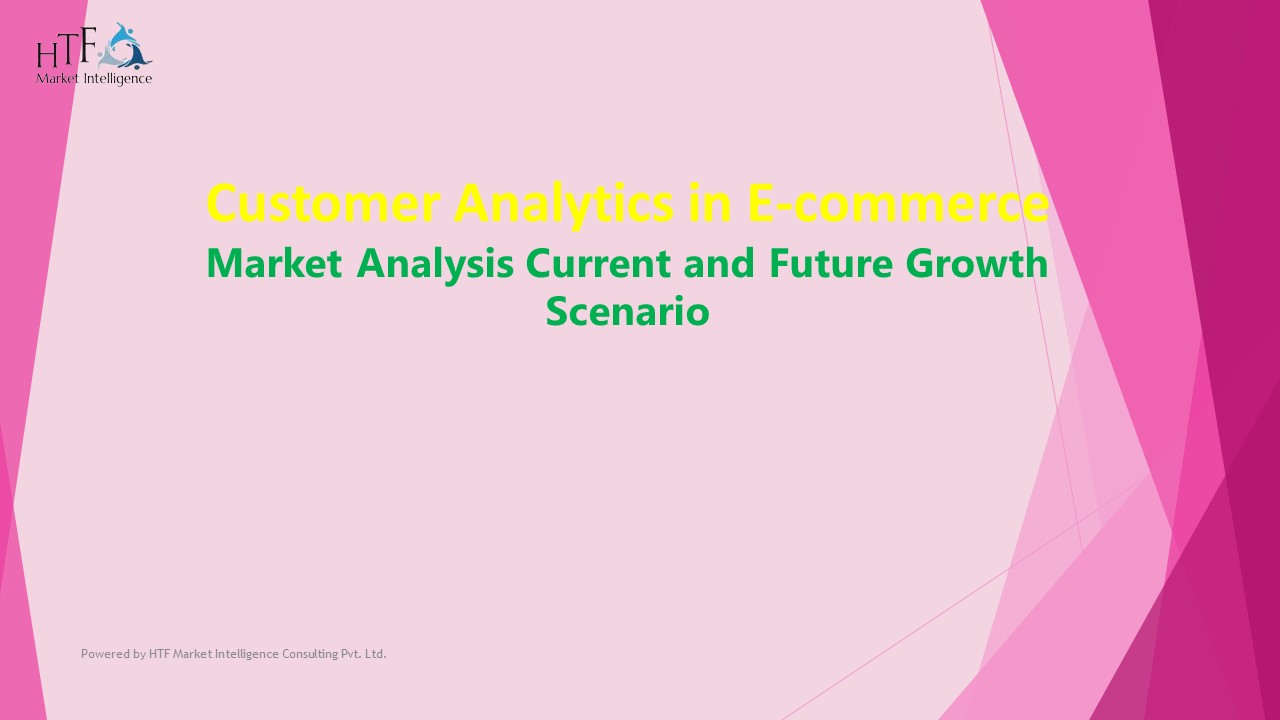 HTF
Market Intelligence

Customer Analytics in E-commerce
Market Analysis Current and Future Growth Scenario

Powered by HTF Market Intelligence Consulting Pvt. Ltd.